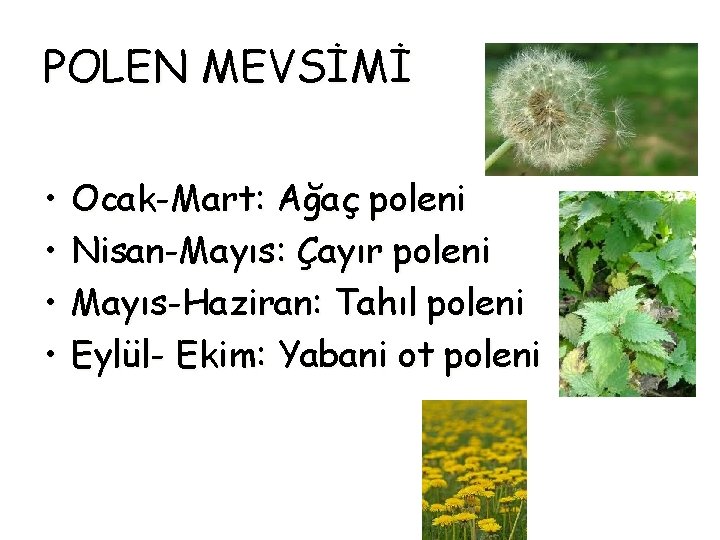 POLEN MEVSİMİ

• Ocak-Mart: Ağaç poleni
• Nisan-Mayıs: Çayır poleni
• Mayıs-Haziran: Tahıl poleni
• Eylül- Ekim: Yabani ot poleni